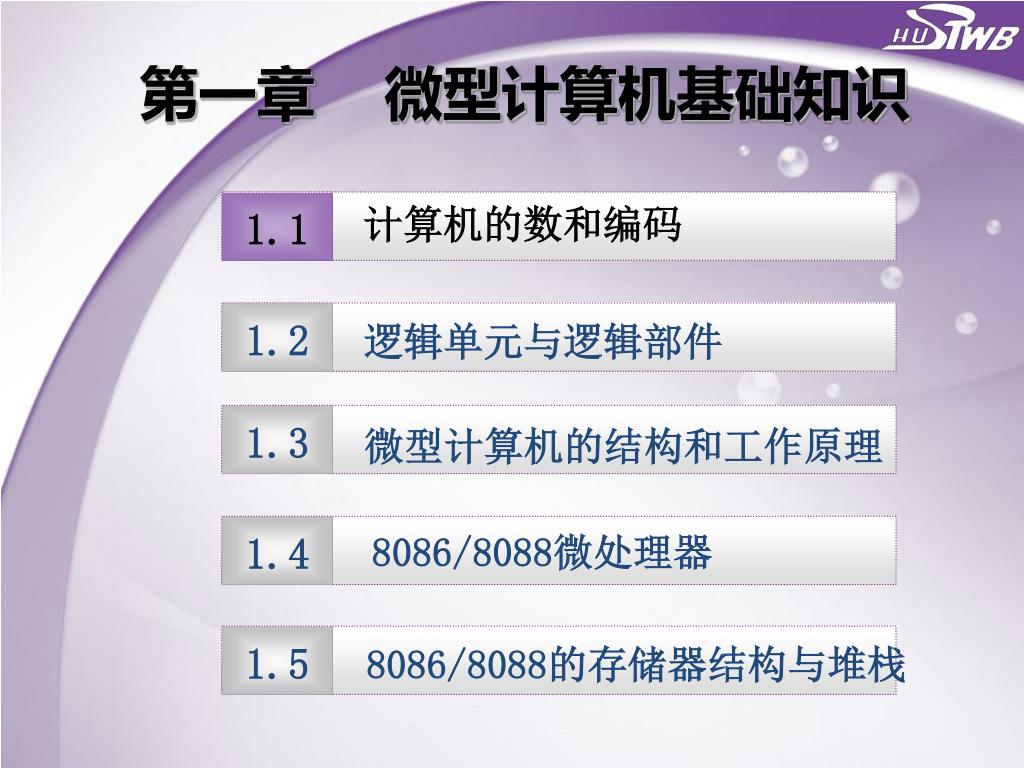 HUSTWB

第一章　微型计算机基础知识

1.1 计算机的数和编码

1.2 逻辑单元与逻辑部件

1.3 微型计算机的结构和工作原理

1.4 8086/8088微处理器

1.5 8086/8088的存储器结构与堆栈